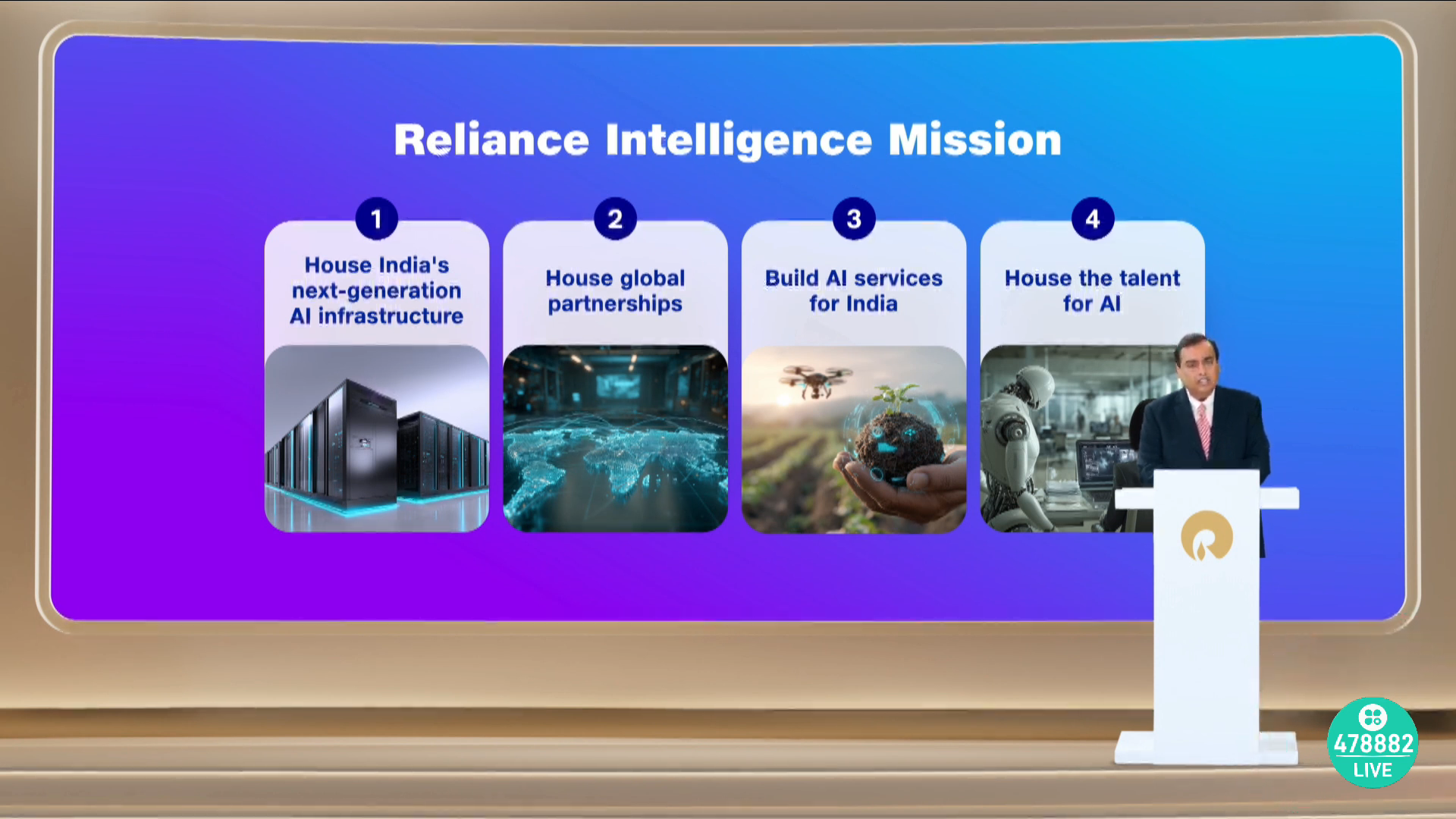 Reliance Intelligence Mission

1
House India's next-generation AI infrastructure

2
House global partnerships

3
Build AI services for India

4
House the talent for AI

478882
LIVE